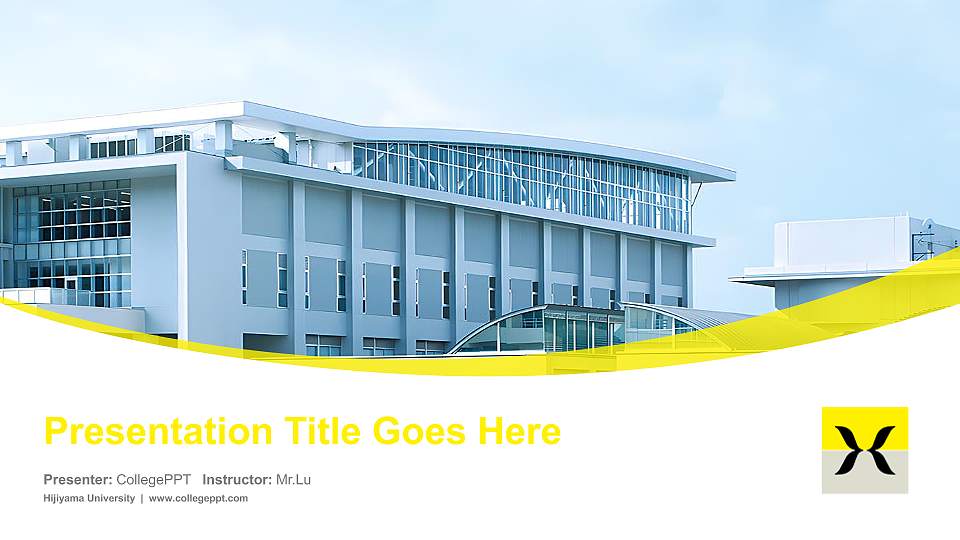 Presentation Title Goes Here

Presenter: CollegePPT Instructor: Mr.Lu

Hijiyama University | www.collegeppt.com